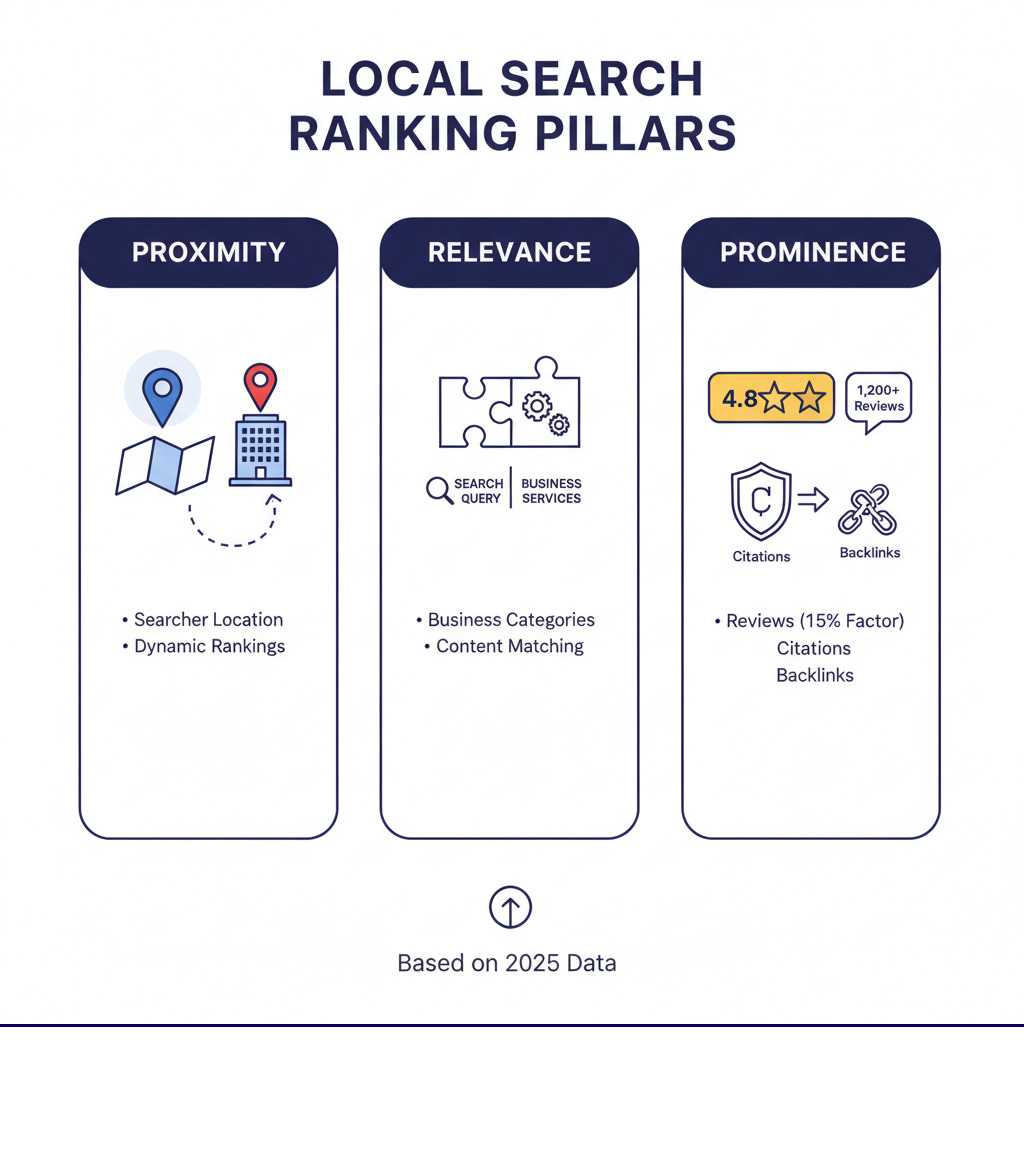 LOCAL SEARCH RANKING PILLARS

PROXIMITY

• Searcher Location
• Dynamic Rankings

RELEVANCE

SEARCH QUERY | BUSINESS SERVICES

• Business Categories
• Content Matching

PROMINENCE

4.8

1,200+ Reviews

C

Citations

Backlinks

• Reviews (15% Factor)
Citations
Backlinks

Based on 2025 Data